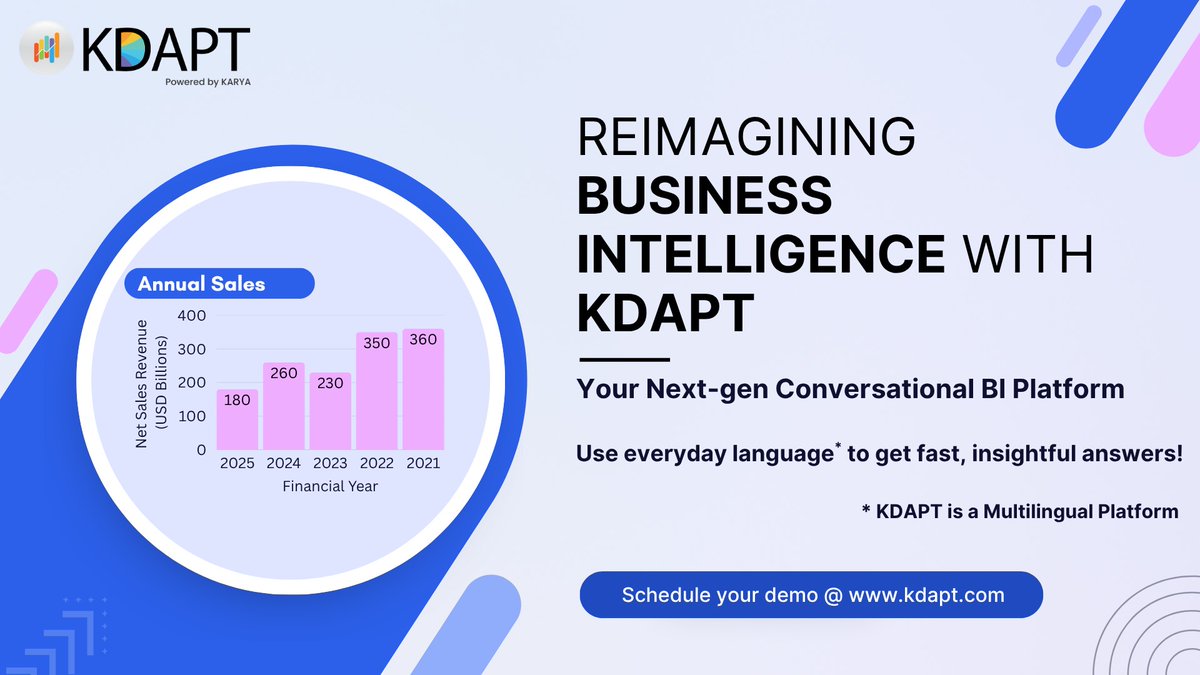 KDAPT
Powered by KARYA

Annual Sales

Net Sales Revenue (USD Billions)

400
300
200
100
0

180
260
230
350
360

2025 2024 2023 2022 2021
Financial Year

REIMAGINING BUSINESS INTELLIGENCE WITH KDAPT

Your Next-gen Conversational BI Platform

Use everyday language* to get fast, insightful answers!

* KDAPT is a Multilingual Platform

Schedule your demo @ www.kdapt.com